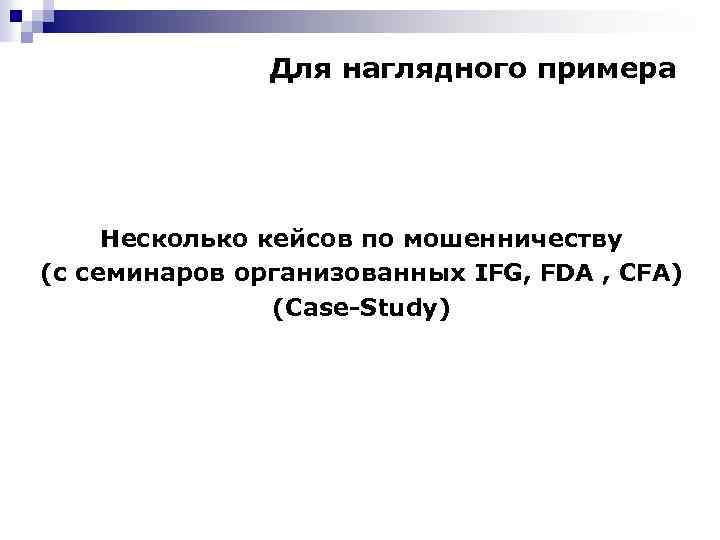 Для наглядного примера

Несколько кейсов по мошенничеству
(с семинаров организованных IFG, FDA , CFA)
(Case-Study)